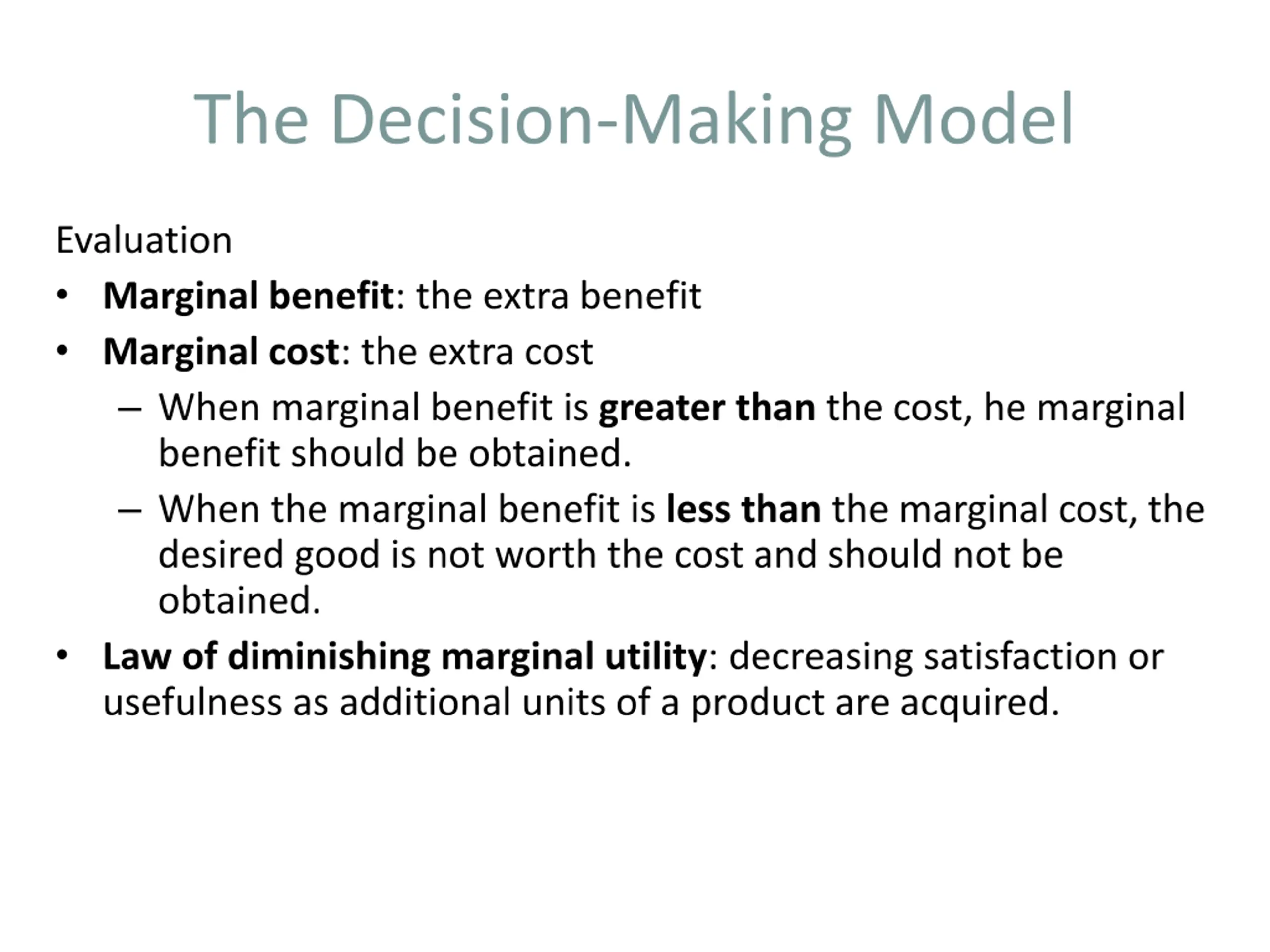 The Decision-Making Model

Evaluation

• Marginal benefit: the extra benefit
• Marginal cost: the extra cost
  – When marginal benefit is greater than the cost, he marginal benefit should be obtained.
  – When the marginal benefit is less than the marginal cost, the desired good is not worth the cost and should not be obtained.
• Law of diminishing marginal utility: decreasing satisfaction or usefulness as additional units of a product are acquired.